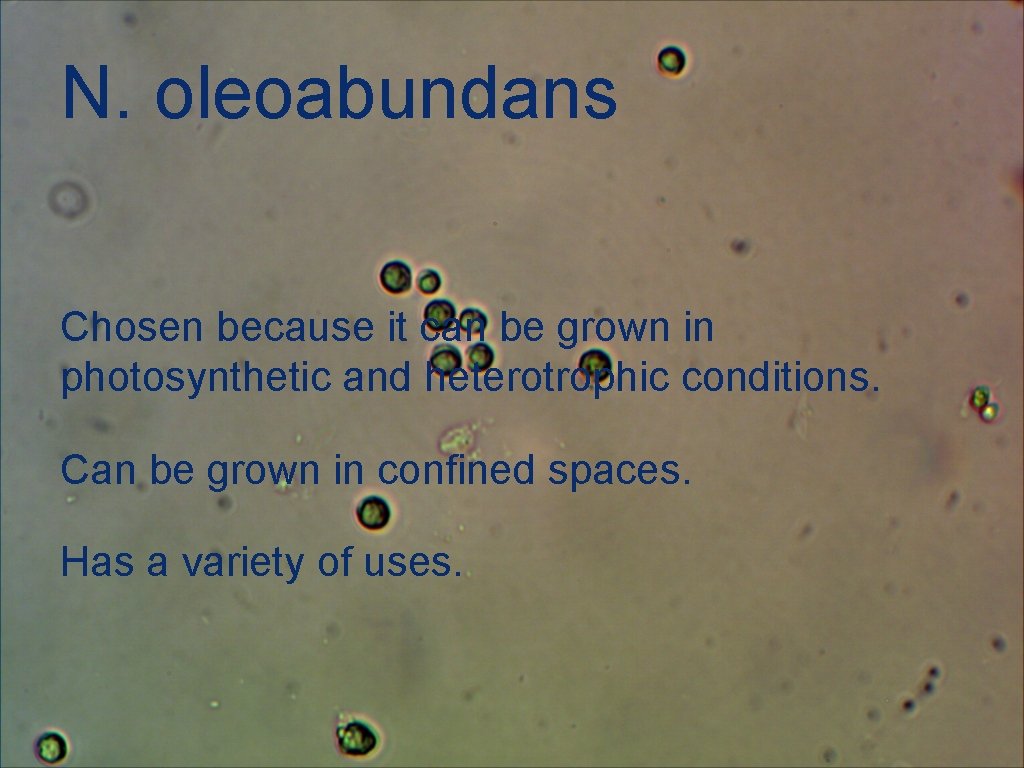 N. oleoabundans

Chosen because it can be grown in photosynthetic and heterotrophic conditions.

Can be grown in confined spaces.

Has a variety of uses.